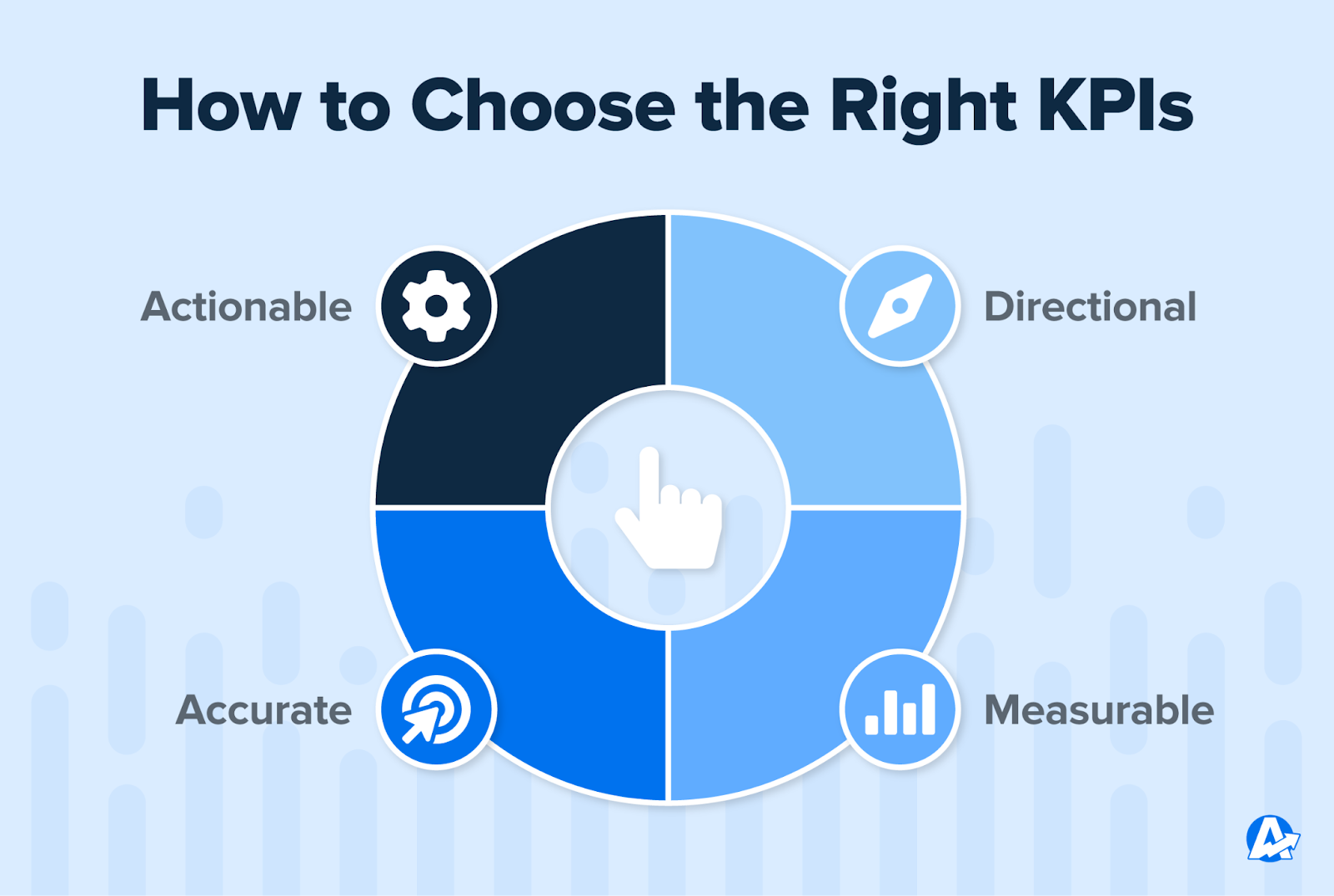 How to Choose the Right KPIs

Actionable

Directional

Accurate

Measurable